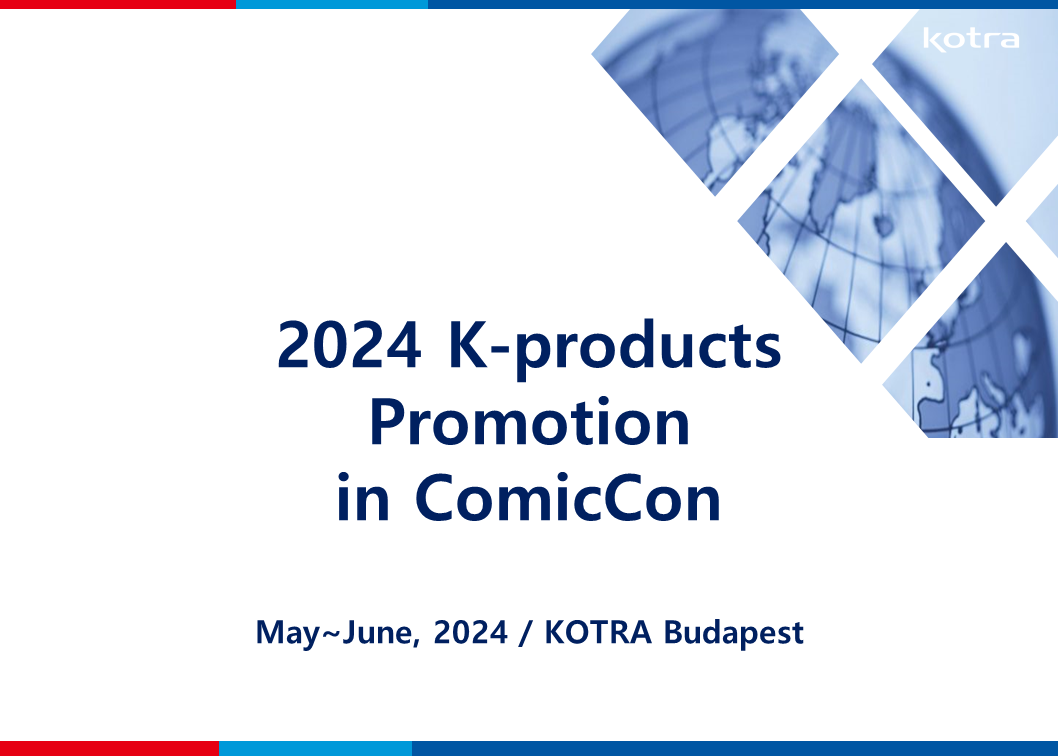 kotra

2024 K-products Promotion in ComicCon

May~June, 2024 / KOTRA Budapest